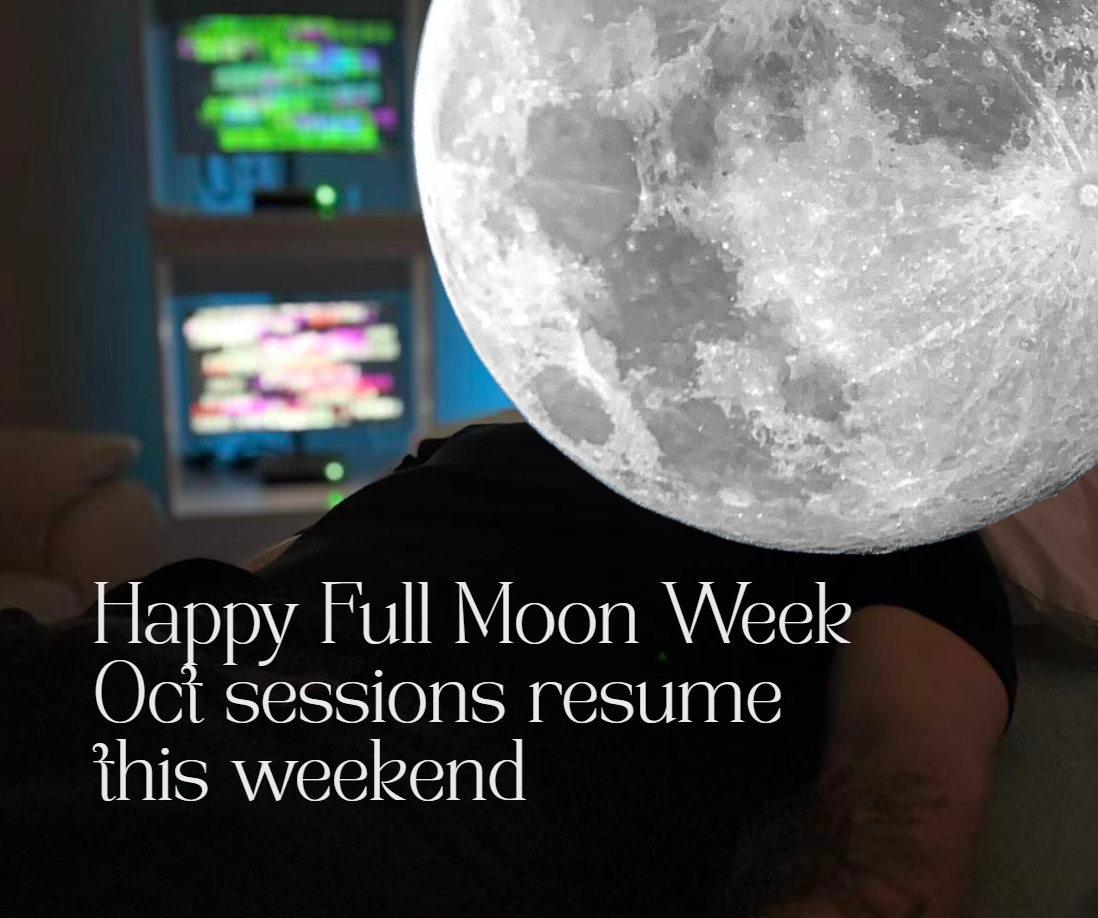 Happy Full Moon Week
Oct sessions resume this weekend